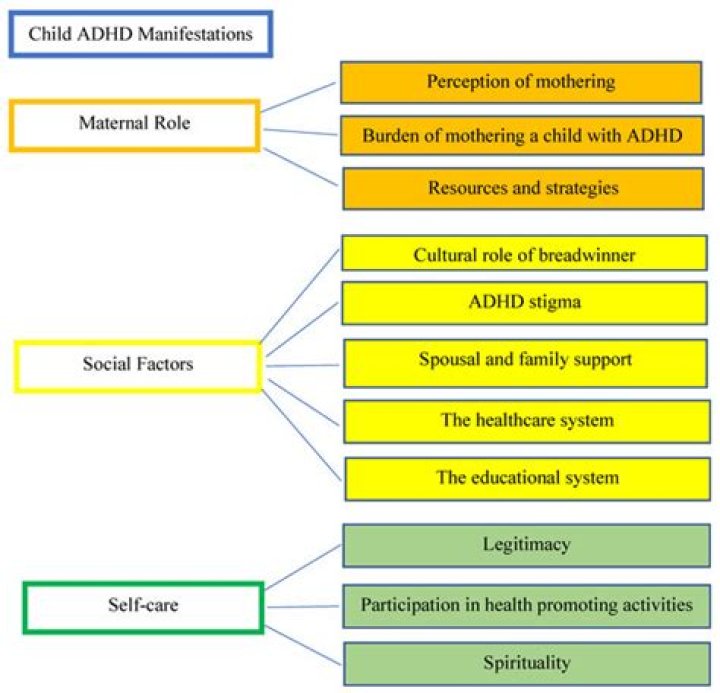 Child ADHD Manifestations

Maternal Role

Perception of mothering

Burden of mothering a child with ADHD

Resources and strategies

Social Factors

Cultural role of breadwinner

ADHD stigma

Spousal and family support

The healthcare system

The educational system

Self-care

Legitimacy

Participation in health promoting activities

Spirituality